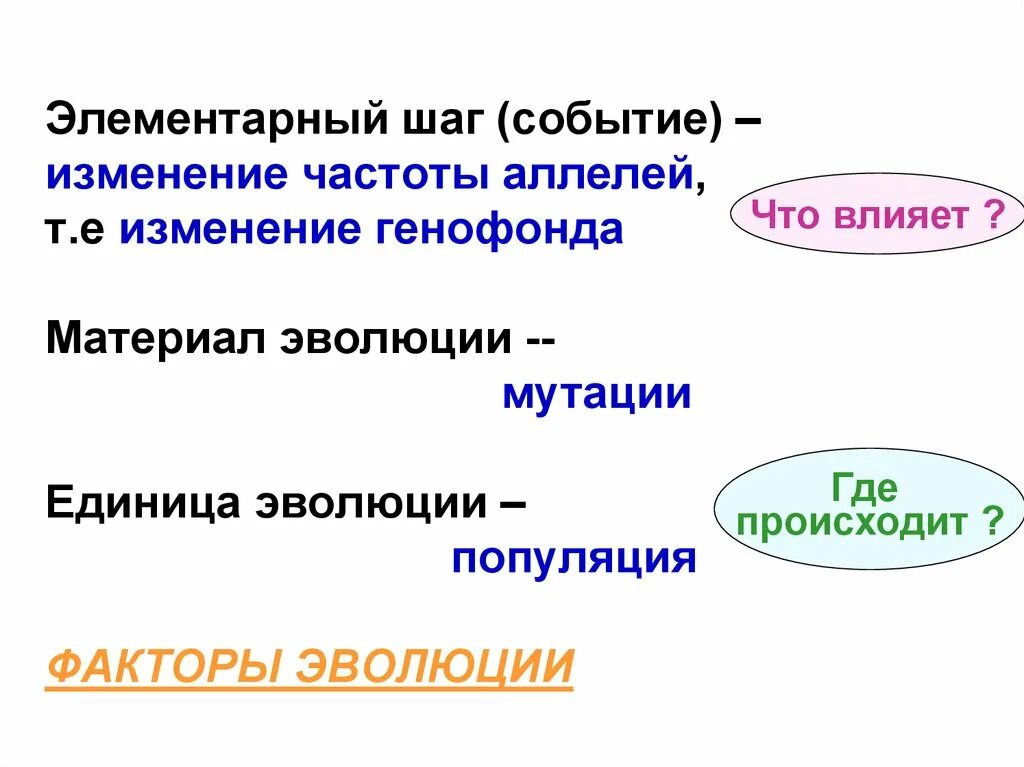 Элементарный шаг (событие) – изменение частоты аллелей, т.е изменение генофонда

Что влияет ?

Материал эволюции -- мутации

Единица эволюции – популяция

Где происходит ?

ФАКТОРЫ ЭВОЛЮЦИИ